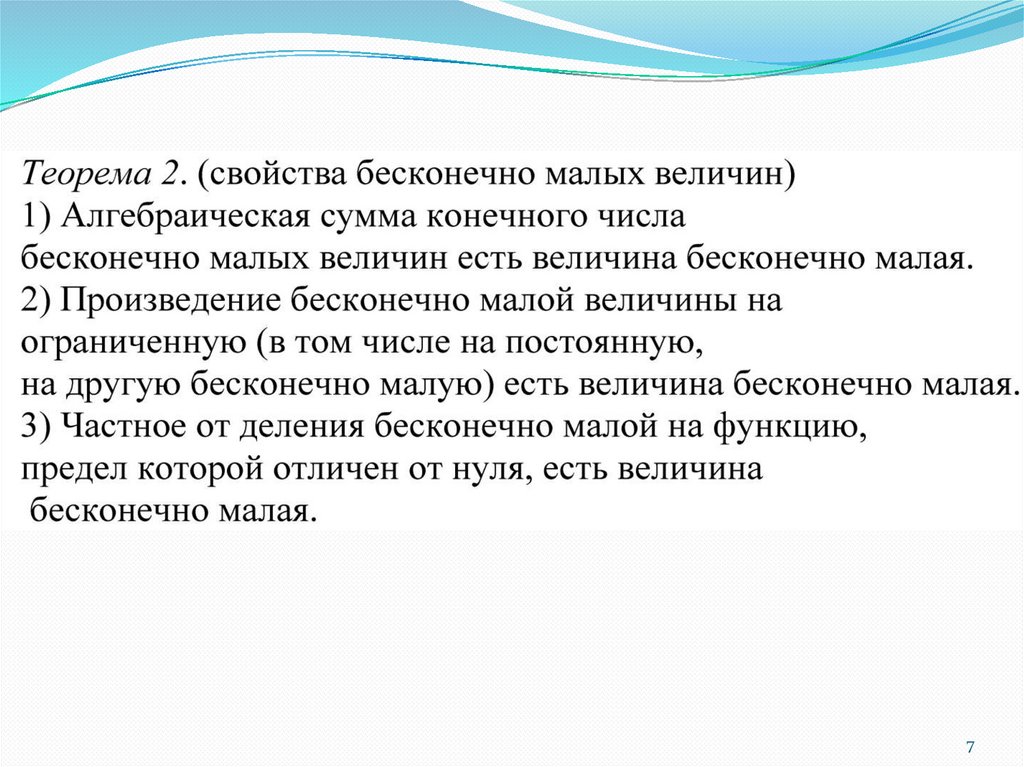 Теорема 2. (свойства бесконечно малых величин)
1) Алгебраическая сумма конечного числа бесконечно малых величин есть величина бесконечно малая.
2) Произведение бесконечно малой величины на ограниченную (в том числе на постоянную, на другую бесконечно малую) есть величина бесконечно малая.
3) Частное от деления бесконечно малой на функцию, предел которой отличен от нуля, есть величина бесконечно малая.

7